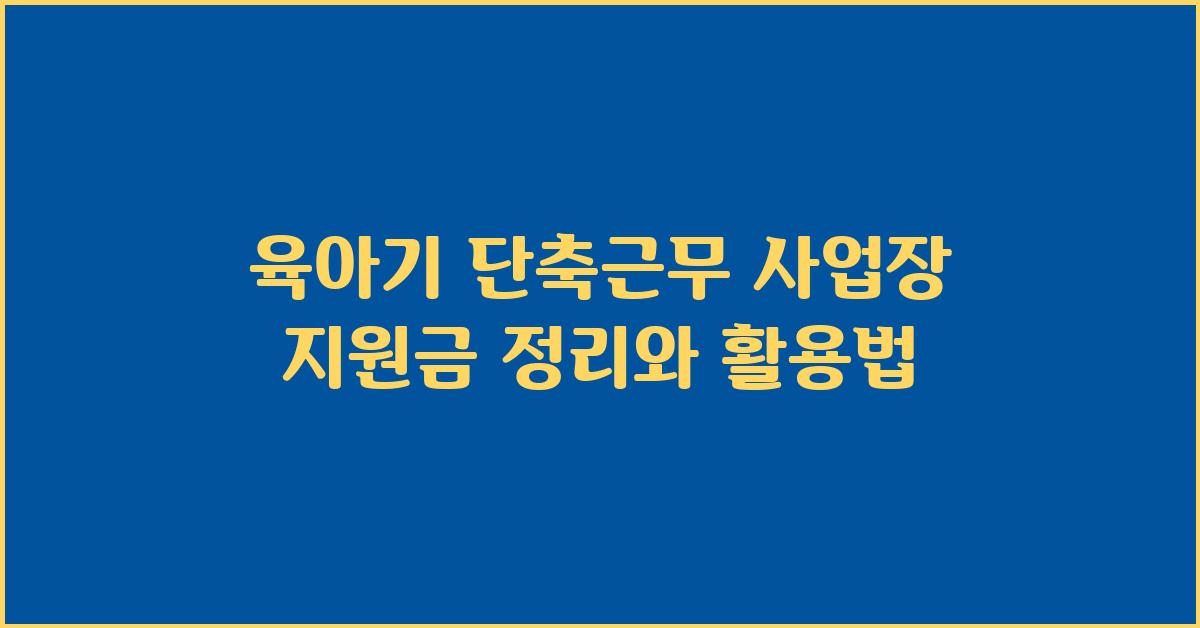 육아기 단축근무 사업장
지원금 정리와 활용법